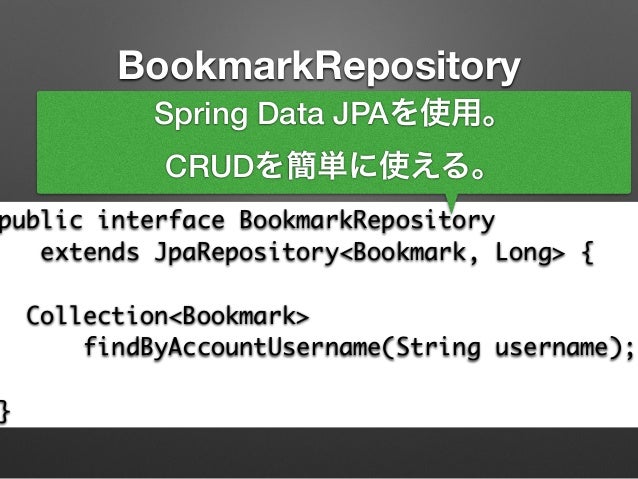 BookmarkRepository

Spring Data JPAを使用。
CRUDを簡単に使える。

public interface BookmarkRepository
    extends JpaRepository<Bookmark, Long> {

  Collection<Bookmark>
      findByAccountUsername(String username);

}